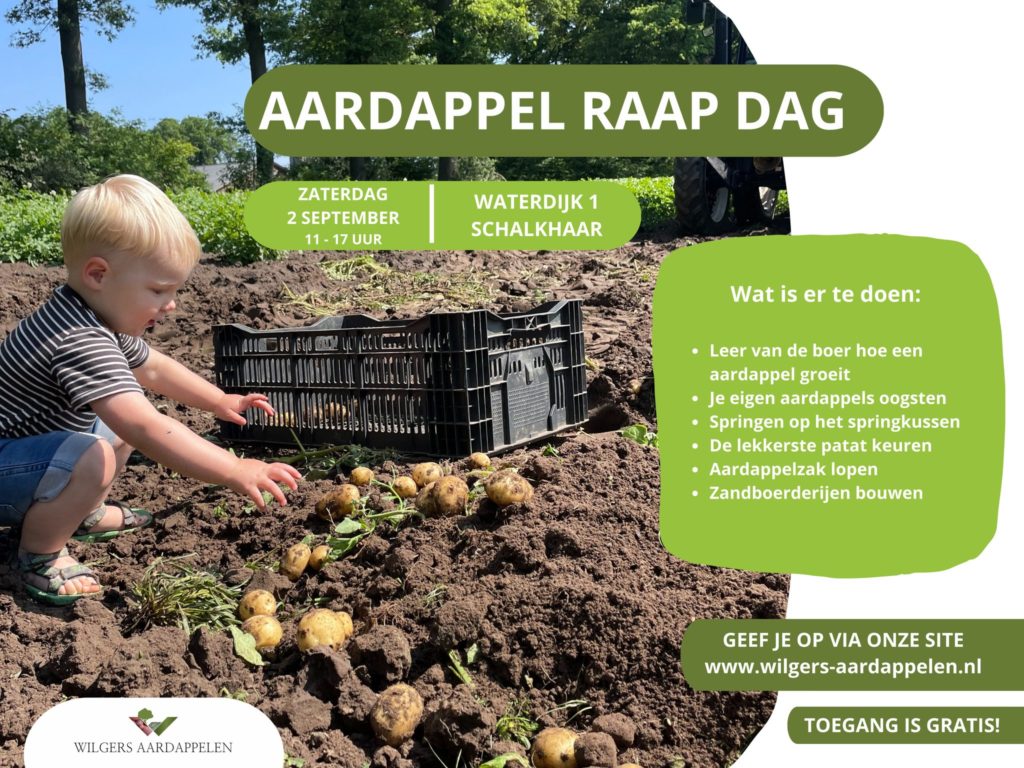 AARDAPPEL RAAP DAG

ZATERDAG
2 SEPTEMBER
11 - 17 UUR

WATERDIJK 1
SCHALKHAAR

Wat is er te doen:

- Leer van de boer hoe een aardappel groeit
- Je eigen aardappels oogsten
- Springen op het springkussen
- De lekkerste patat keuren
- Aardappelzak lopen
- Zandboerderijen bouwen

GEEF JE OP VIA ONZE SITE
www.wilgers-aardappelen.nl

TOEGANG IS GRATIS!

WILGERS AARDAPPELEN